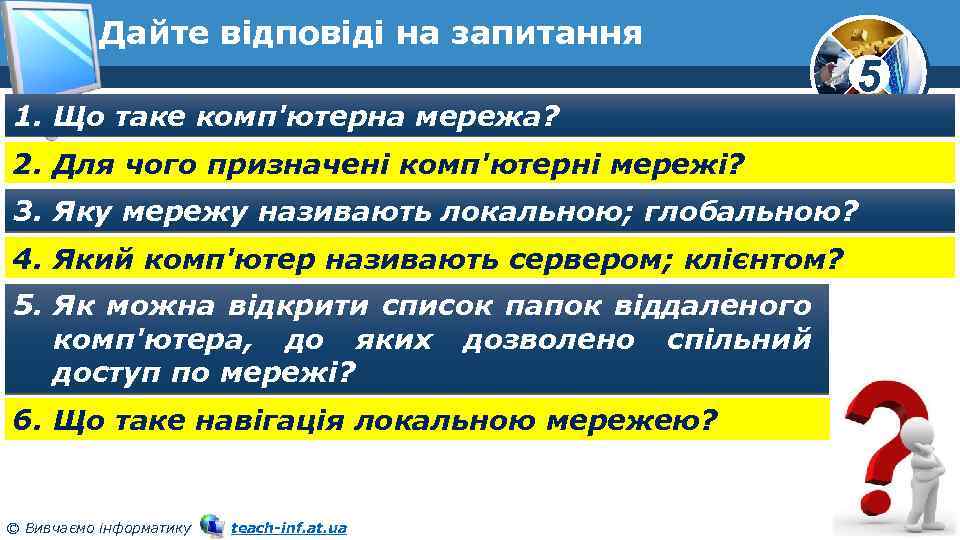 Дайте відповіді на запитання

5

1. Що таке комп'ютерна мережа?

2. Для чого призначені комп'ютерні мережі?

3. Яку мережу називають локальною; глобальною?

4. Який комп'ютер називають сервером; клієнтом?

5. Як можна відкрити список папок віддаленого комп'ютера, до яких дозволено спільний доступ по мережі?

6. Що таке навігація локальною мережею?

© Вивчаємо інформатику teach-inf.at.ua